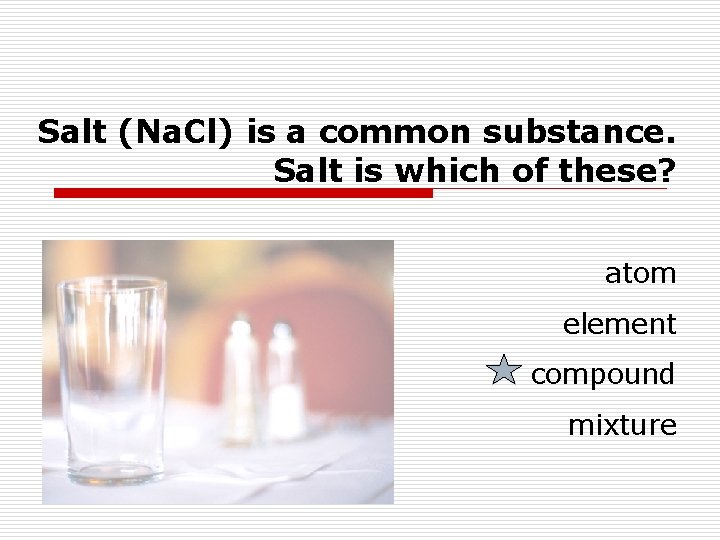 Salt (NaCl) is a common substance.
Salt is which of these?

atom

element

compound

mixture